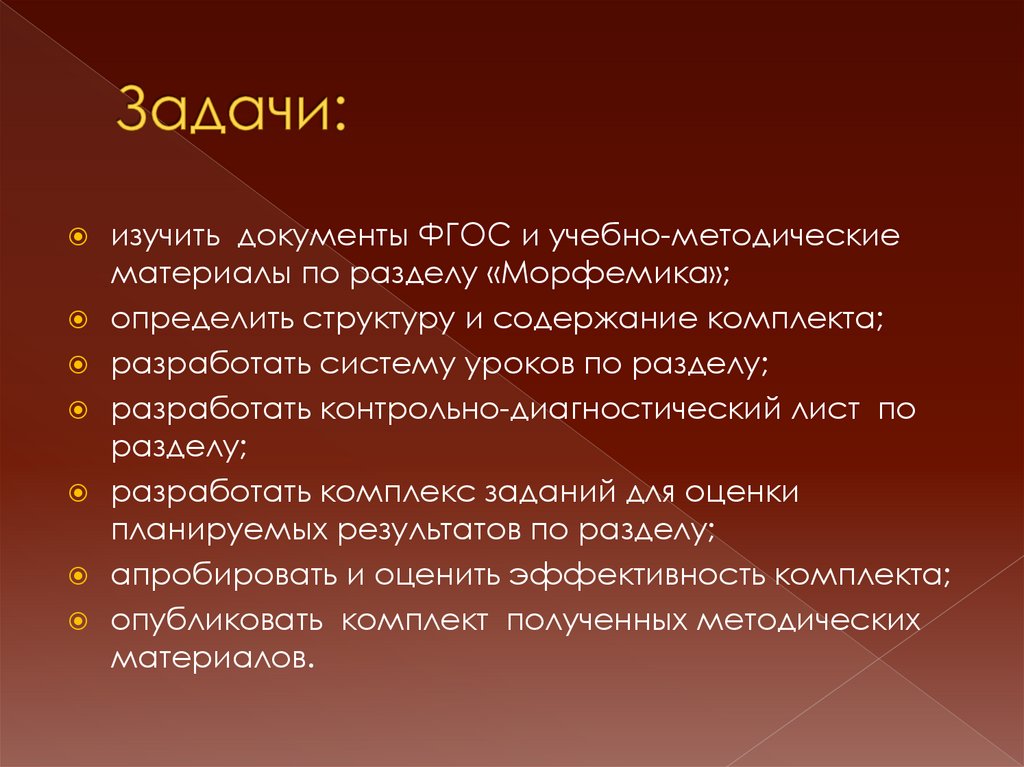 Задачи:

изучить документы ФГОС и учебно-методические материалы по разделу «Морфемика»;
определить структуру и содержание комплекта;
разработать систему уроков по разделу;
разработать контрольно-диагностический лист по разделу;
разработать комплекс заданий для оценки планируемых результатов по разделу;
апробировать и оценить эффективность комплекта;
опубликовать комплект полученных методических материалов.